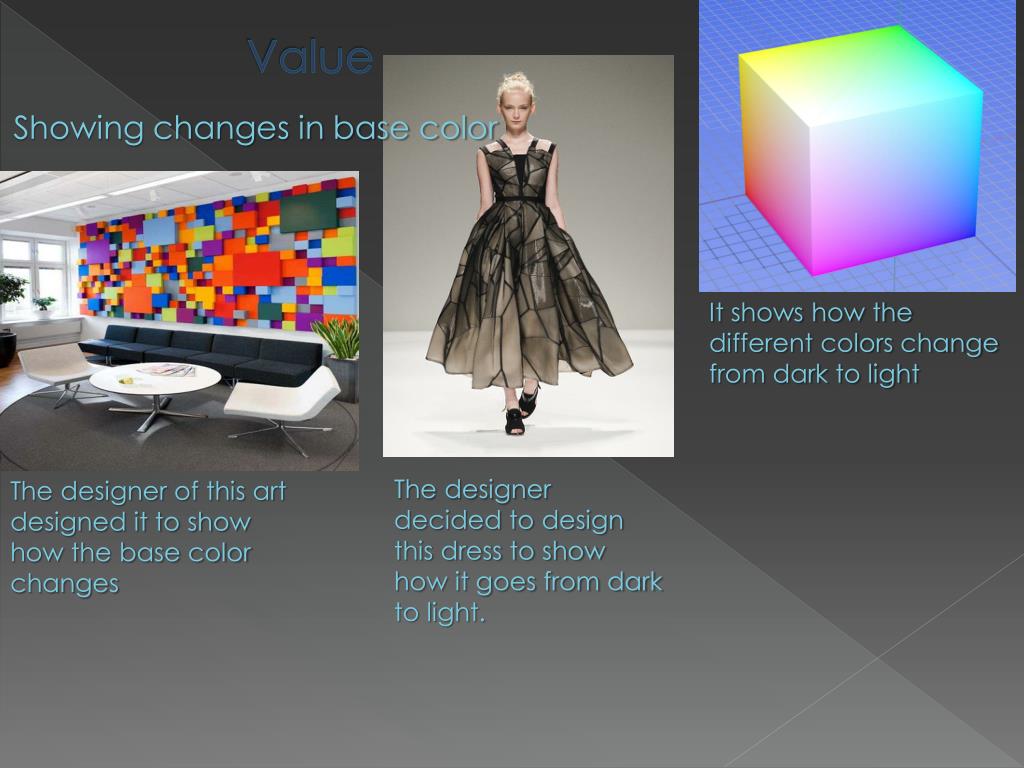 Value

Showing changes in base color

It shows how the different colors change from dark to light

The designer of this art designed it to show how the base color changes

The designer decided to design this dress to show how it goes from dark to light.